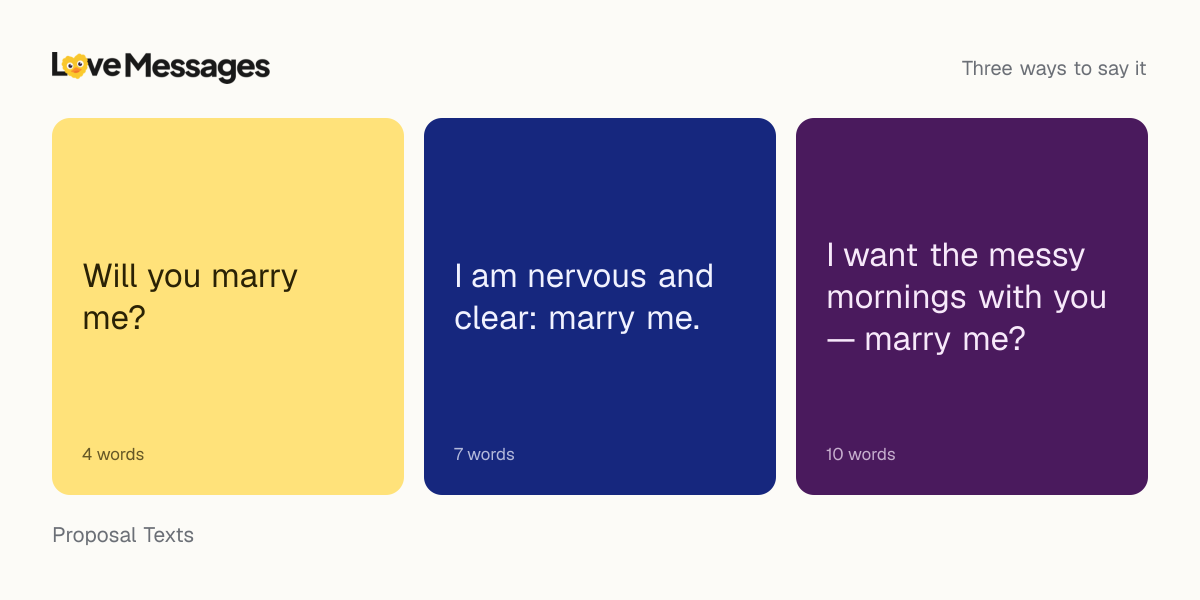 LoveMessages

Three ways to say it

Will you marry me?

4 words

I am nervous and clear: marry me.

7 words

I want the messy mornings with you — marry me?

10 words

Proposal Texts